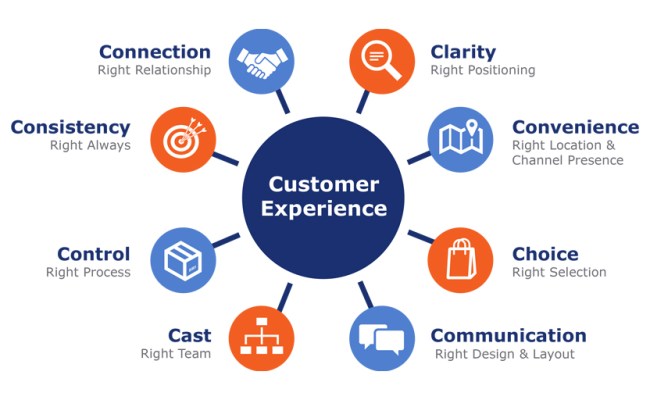 Connection
Right Relationship

Clarity
Right Positioning

Consistency
Right Always

Convenience
Right Location & Channel Presence

Customer Experience

Control
Right Process

Choice
Right Selection

Cast
Right Team

Communication
Right Design & Layout